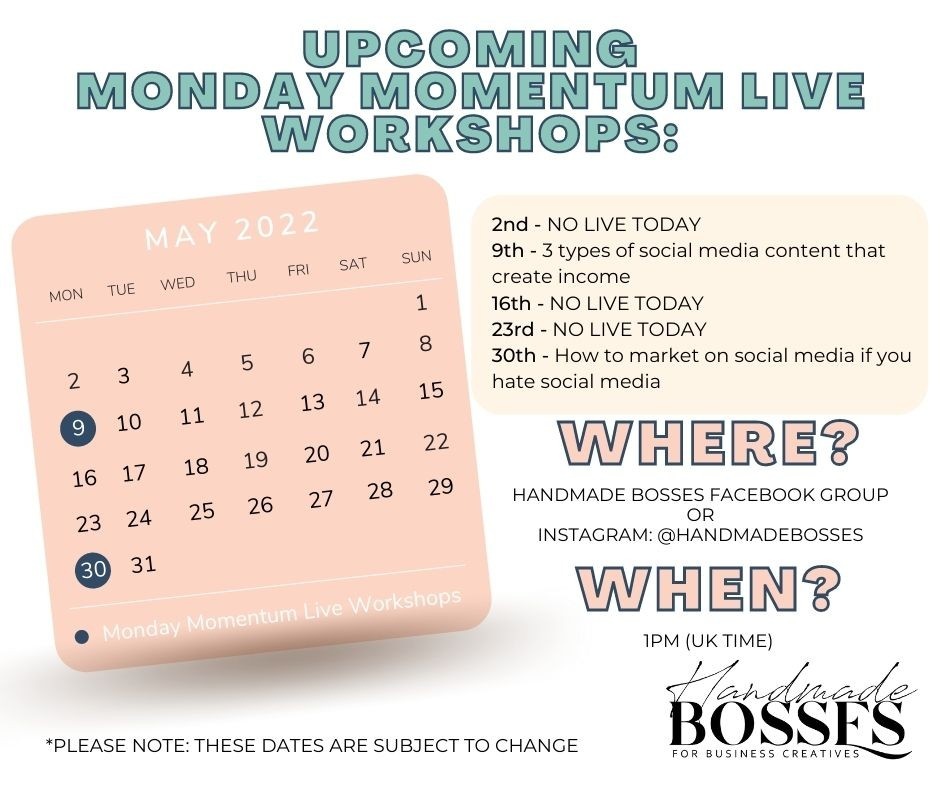 UPCOMING MONDAY MOMENTUM LIVE WORKSHOPS:

MAY 2022

| MON | TUE | WED | THU | FRI | SAT | SUN |
|---|---|---|---|---|---|---|
| | | | | | | 1 |
| 2 | 3 | 4 | 5 | 6 | 7 | 8 |
| 9 | 10 | 11 | 12 | 13 | 14 | 15 |
| 16 | 17 | 18 | 19 | 20 | 21 | 22 |
| 23 | 24 | 25 | 26 | 27 | 28 | 29 |
| 30 | 31 | | | | | |

Monday Momentum Live Workshops

2nd - NO LIVE TODAY
9th - 3 types of social media content that create income
16th - NO LIVE TODAY
23rd - NO LIVE TODAY
30th - How to market on social media if you hate social media

WHERE?

HANDMADE BOSSES FACEBOOK GROUP OR INSTAGRAM: @HANDMADEBOSSES

WHEN?

1PM (UK TIME)

Handmade BOSSES FOR BUSINESS CREATIVES

*PLEASE NOTE: THESE DATES ARE SUBJECT TO CHANGE